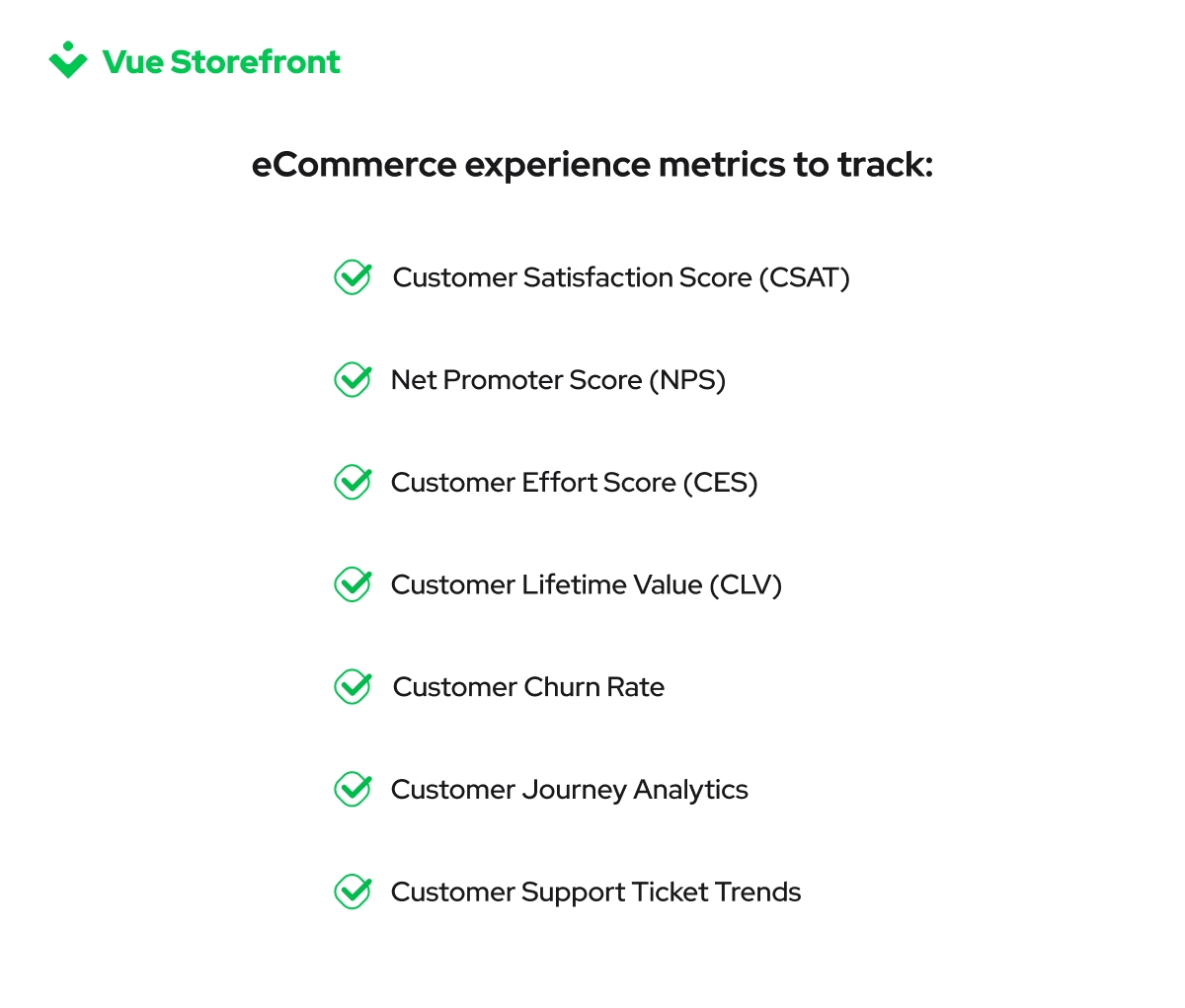 Vue Storefront

eCommerce experience metrics to track:

Customer Satisfaction Score (CSAT)

Net Promoter Score (NPS)

Customer Effort Score (CES)

Customer Lifetime Value (CLV)

Customer Churn Rate

Customer Journey Analytics

Customer Support Ticket Trends